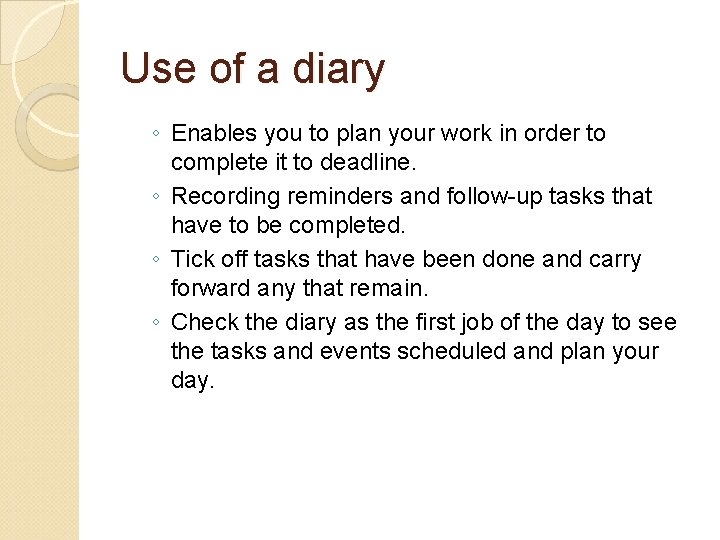 Use of a diary

◦ Enables you to plan your work in order to complete it to deadline.
◦ Recording reminders and follow-up tasks that have to be completed.
◦ Tick off tasks that have been done and carry forward any that remain.
◦ Check the diary as the first job of the day to see the tasks and events scheduled and plan your day.